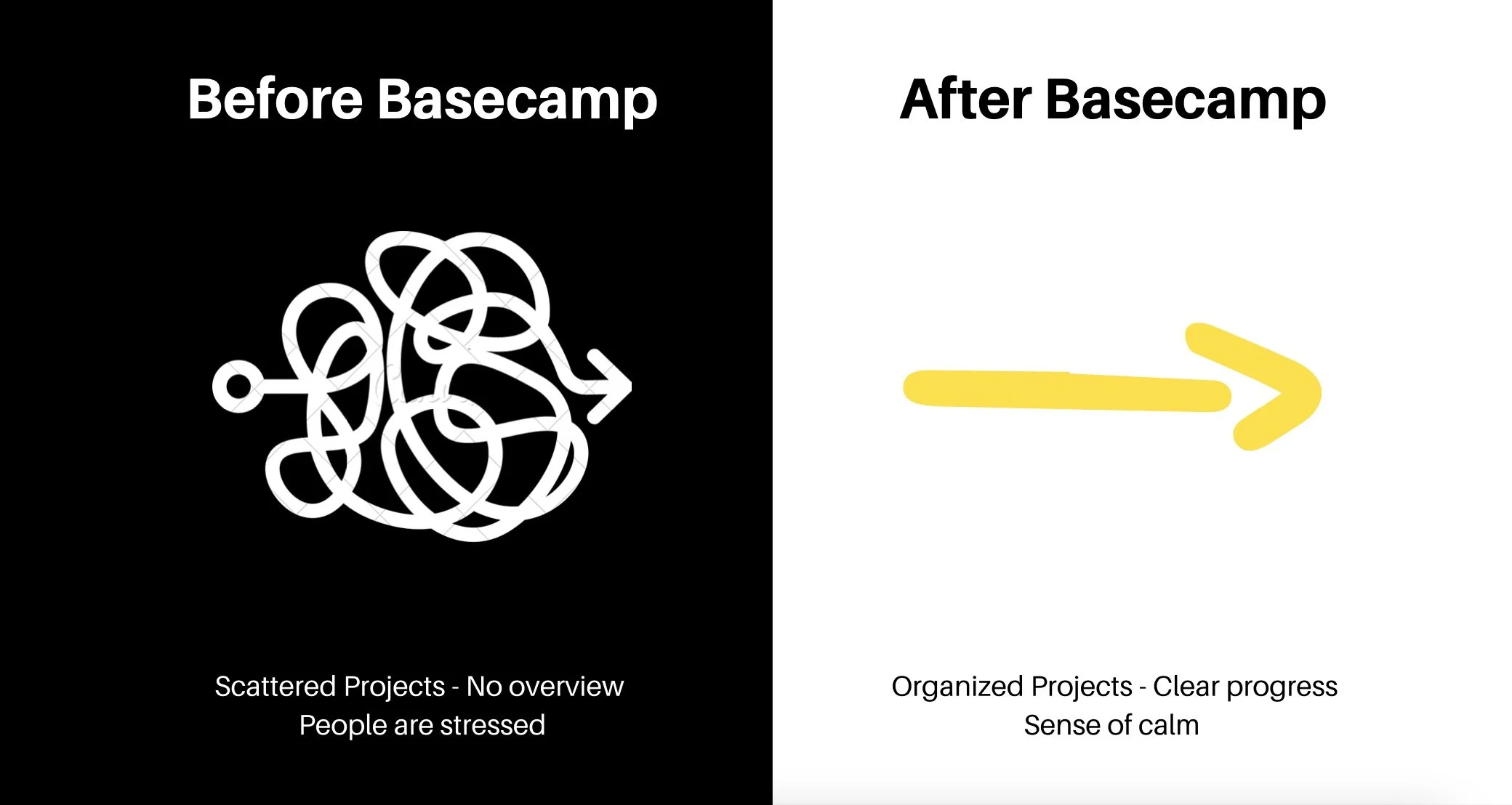 Before Basecamp

Scattered Projects - No overview
People are stressed

After Basecamp

Organized Projects - Clear progress
Sense of calm